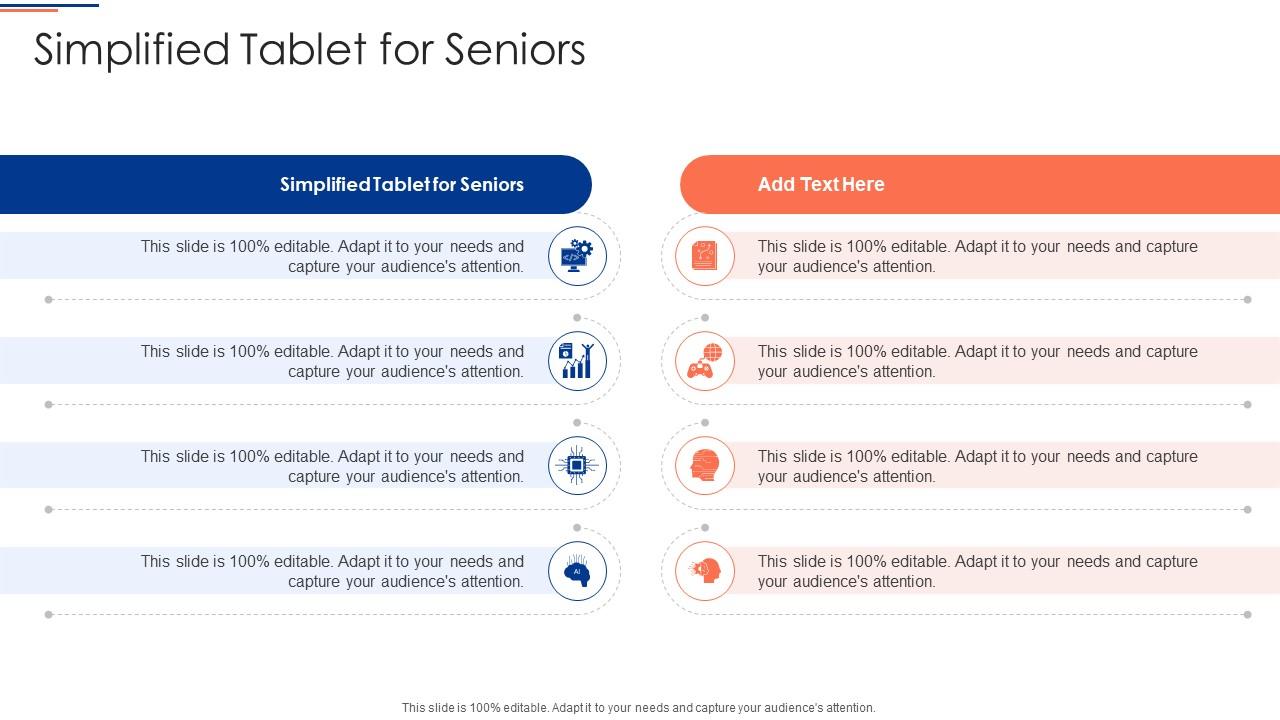 Simplified Tablet for Seniors

Simplified Tablet for Seniors

This slide is 100% editable. Adapt it to your needs and capture your audience's attention.

This slide is 100% editable. Adapt it to your needs and capture your audience's attention.

This slide is 100% editable. Adapt it to your needs and capture your audience's attention.

This slide is 100% editable. Adapt it to your needs and capture your audience's attention.

Add Text Here

This slide is 100% editable. Adapt it to your needs and capture your audience's attention.

This slide is 100% editable. Adapt it to your needs and capture your audience's attention.

This slide is 100% editable. Adapt it to your needs and capture your audience's attention.

This slide is 100% editable. Adapt it to your needs and capture your audience's attention.

This slide is 100% editable. Adapt it to your needs and capture your audience's attention.